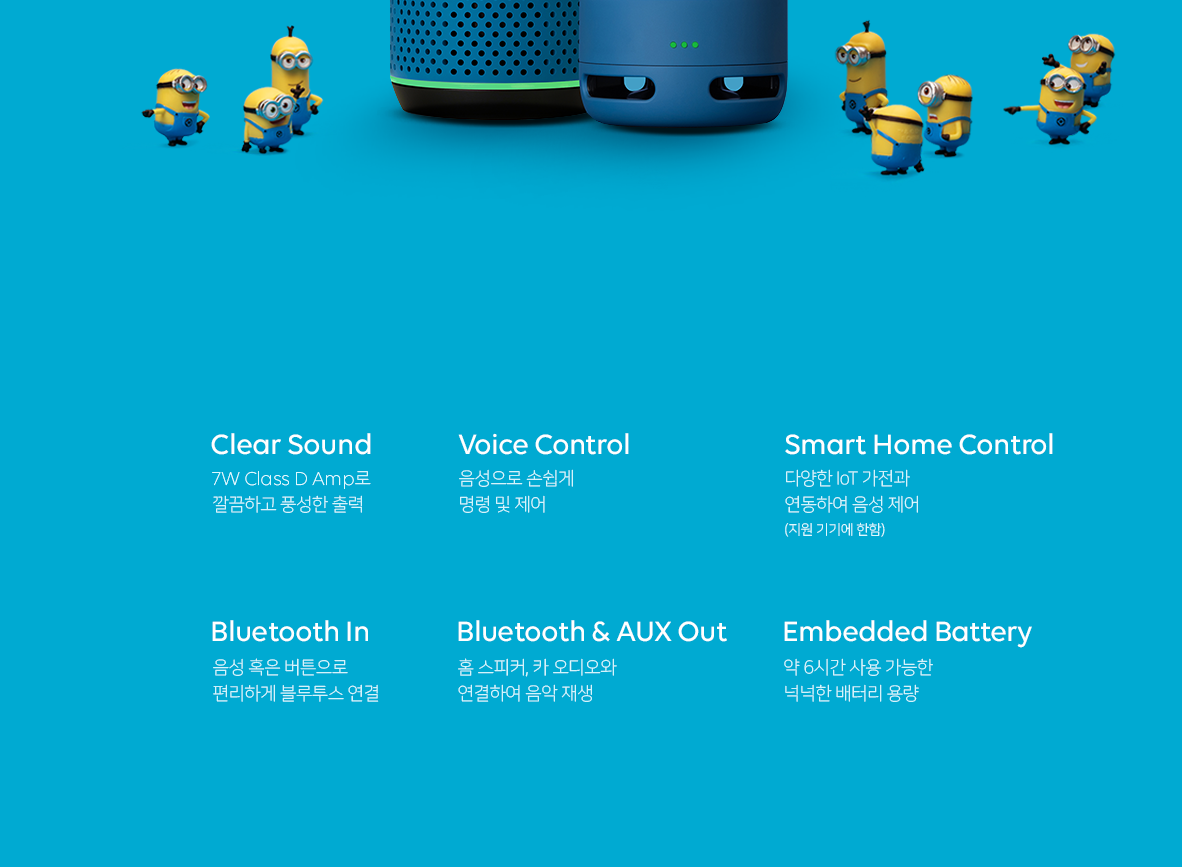 Clear Sound
7W Class D Amp로
깔끔하고 풍성한 출력

Voice Control
음성으로 손쉽게
명령 및 제어

Smart Home Control
다양한 IoT 가전과
연동하여 음성 제어
(지원 기기에 한함)

Bluetooth In
음성 혹은 버튼으로
편리하게 블루투스 연결

Bluetooth & AUX Out
홈 스피커, 카 오디오와
연결하여 음악 재생

Embedded Battery
약 6시간 사용 가능한
넉넉한 배터리 용량